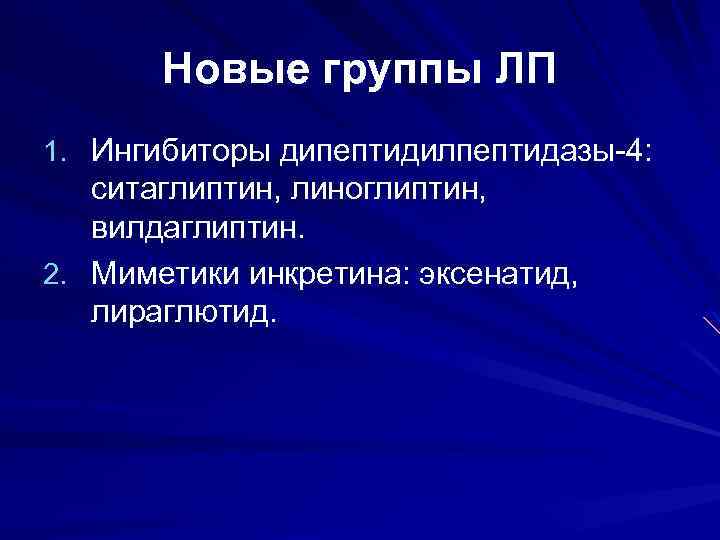 Новые группы ЛП

1. Ингибиторы дипептидилпептидазы-4: ситаглиптин, линоглиптин, вилдаглиптин.
2. Миметики инкретина: эксенатид, лираглютид.